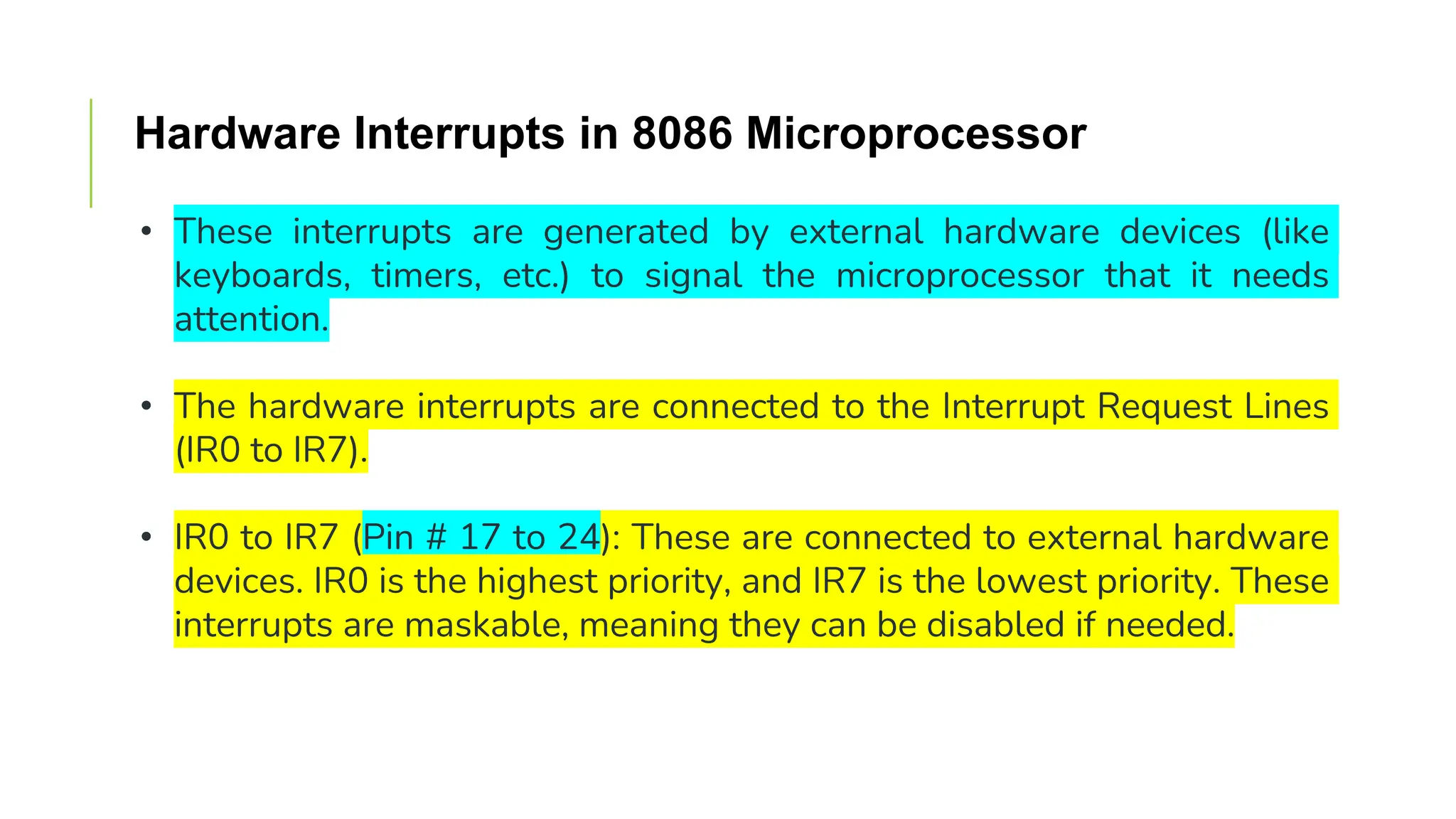 Hardware Interrupts in 8086 Microprocessor

• These interrupts are generated by external hardware devices (like keyboards, timers, etc.) to signal the microprocessor that it needs attention.

• The hardware interrupts are connected to the Interrupt Request Lines (IR0 to IR7).

• IR0 to IR7 (Pin # 17 to 24): These are connected to external hardware devices. IR0 is the highest priority, and IR7 is the lowest priority. These interrupts are maskable, meaning they can be disabled if needed.